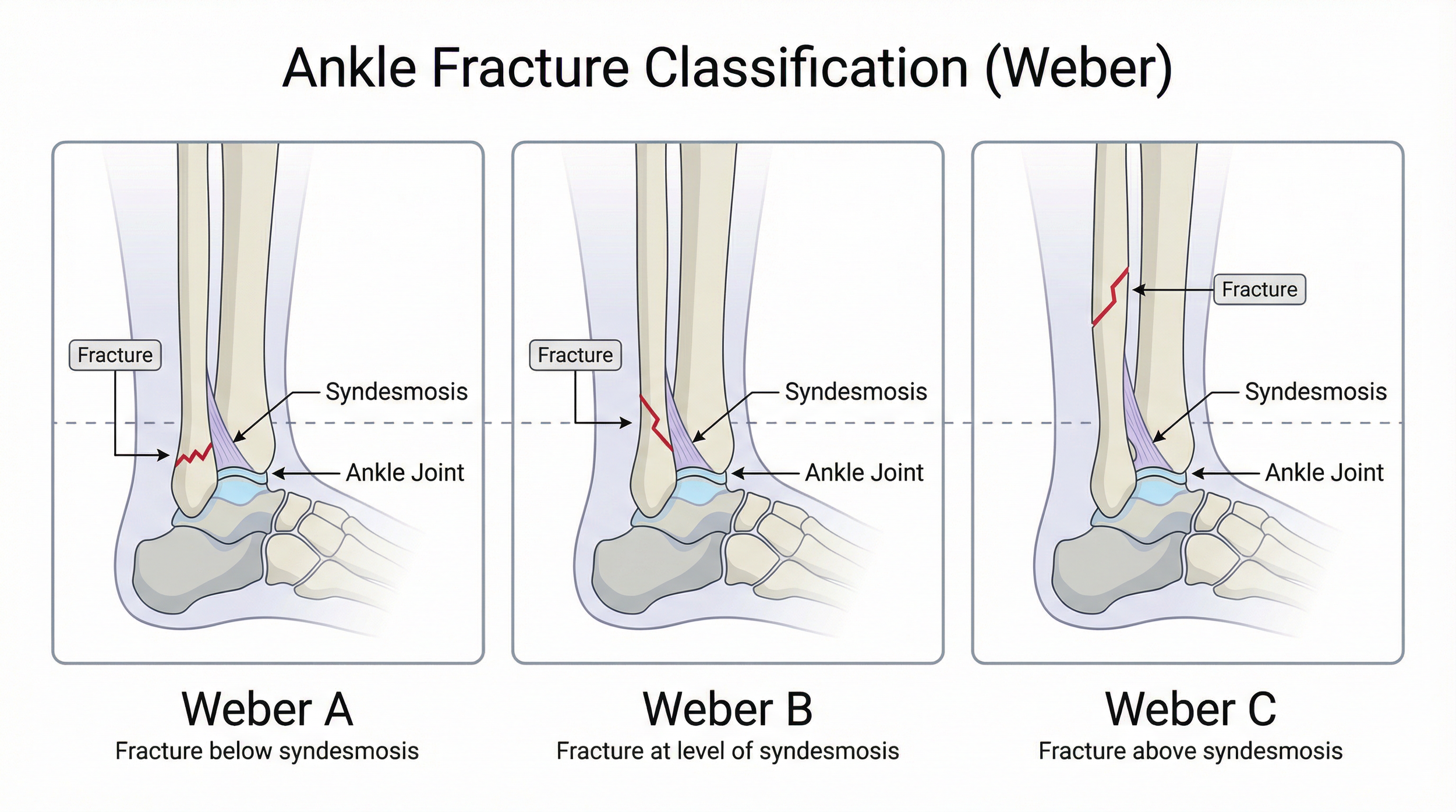 Ankle Fracture Classification (Weber)

Fracture

Syndesmosis

Ankle Joint

Weber A
Fracture below syndesmosis

Fracture

Syndesmosis

Ankle Joint

Weber B
Fracture at level of syndesmosis

Fracture

Syndesmosis

Ankle Joint

Weber C
Fracture above syndesmosis